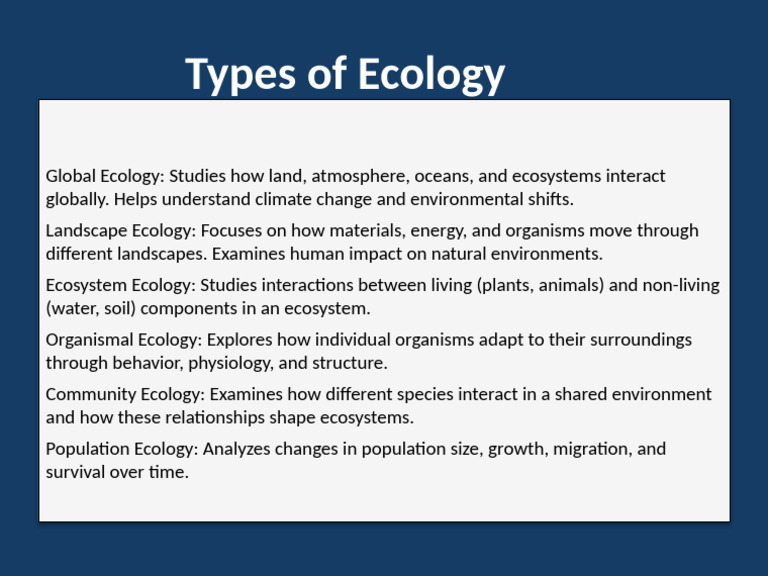 Types of Ecology

Global Ecology: Studies how land, atmosphere, oceans, and ecosystems interact globally. Helps understand climate change and environmental shifts.

Landscape Ecology: Focuses on how materials, energy, and organisms move through different landscapes. Examines human impact on natural environments.

Ecosystem Ecology: Studies interactions between living (plants, animals) and non-living (water, soil) components in an ecosystem.

Organismal Ecology: Explores how individual organisms adapt to their surroundings through behavior, physiology, and structure.

Community Ecology: Examines how different species interact in a shared environment and how these relationships shape ecosystems.

Population Ecology: Analyzes changes in population size, growth, migration, and survival over time.